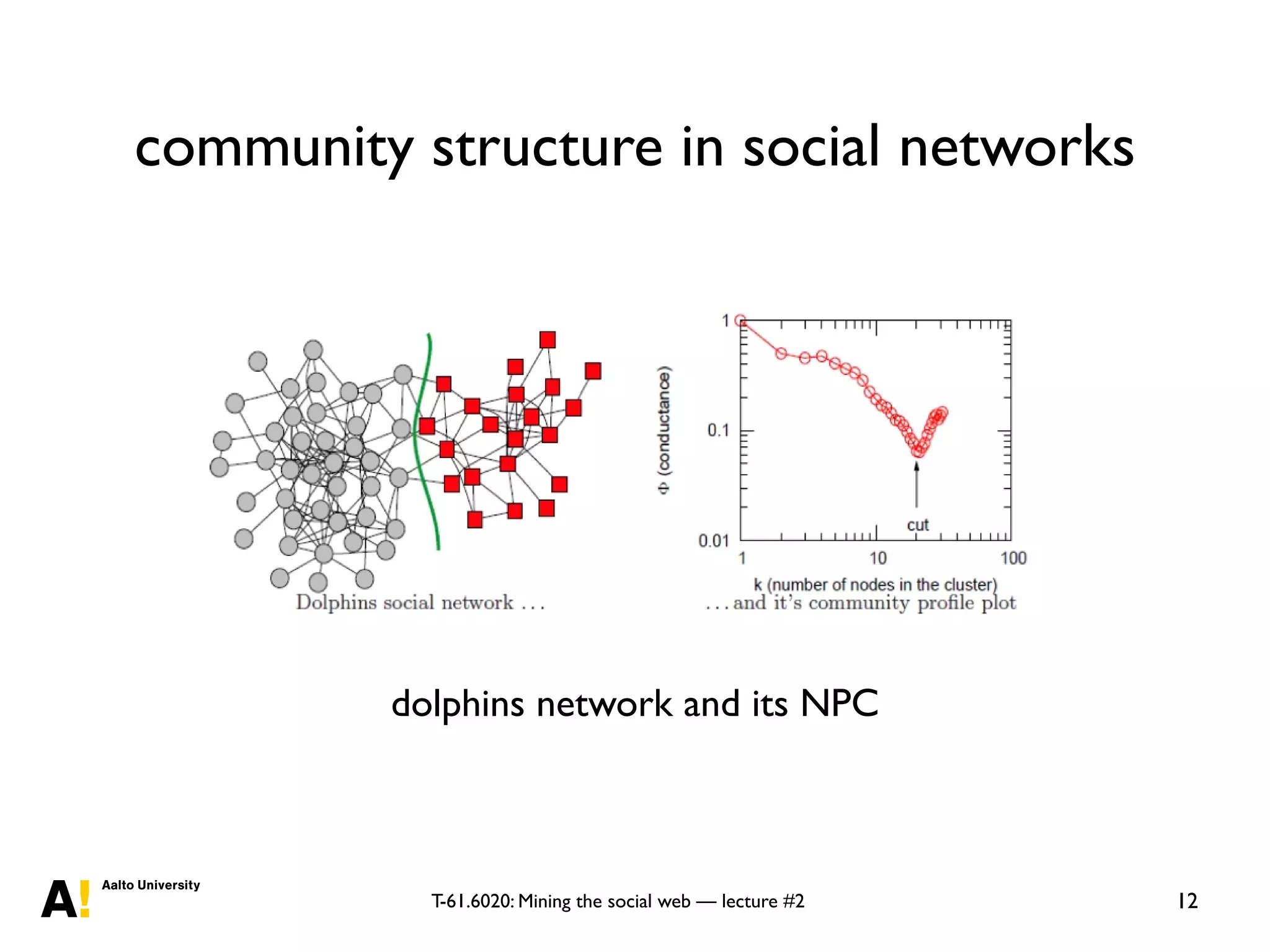 community structure in social networks

Dolphins social network . . .

$\Phi$ (conductance)

1

0.1

0.01

1

10

100

cut

k (number of nodes in the cluster)

. . . and it's community profile plot

dolphins network and its NPC

A! Aalto University

T-61.6020: Mining the social web — lecture #2

12